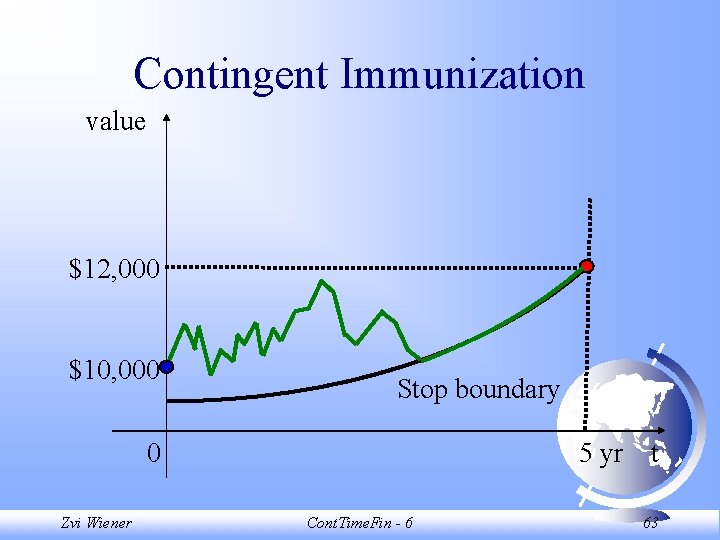 Contingent Immunization

value

$12,000

$10,000

Stop boundary

0

5 yr

t

Zvi Wiener

ContTimeFin - 6

63